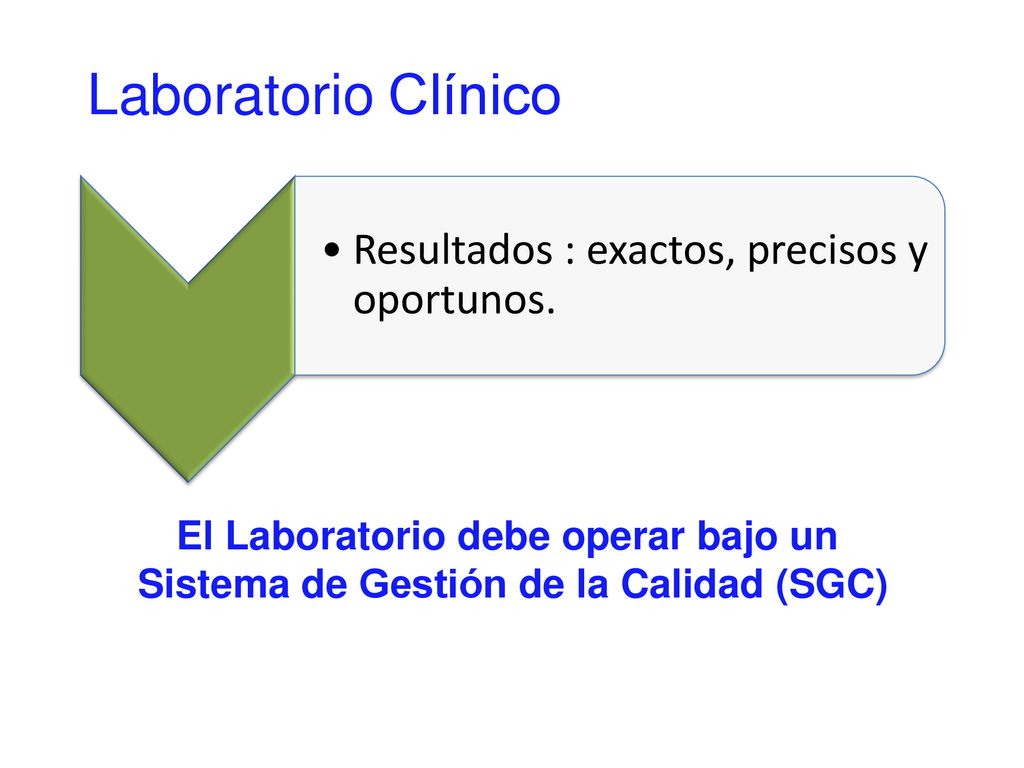 Laboratorio Clínico

• Resultados : exactos, precisos y oportunos.

El Laboratorio debe operar bajo un Sistema de Gestión de la Calidad (SGC)